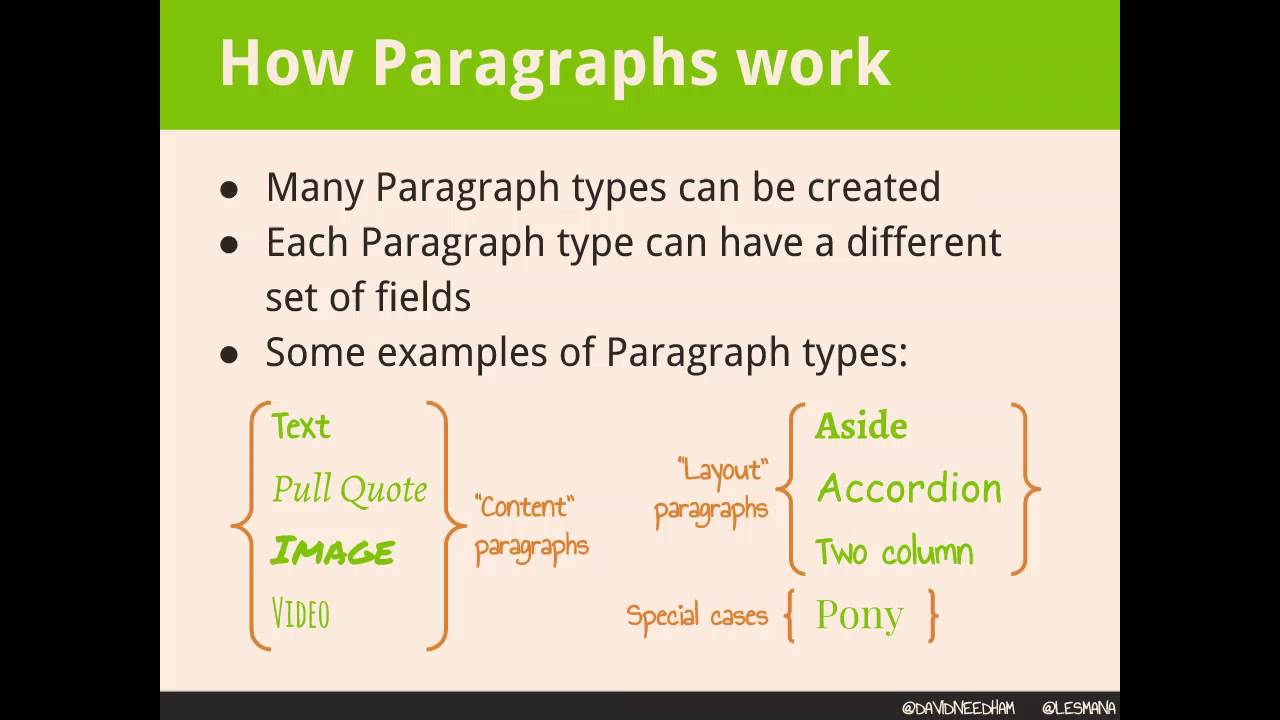 How Paragraphs work

- Many Paragraph types can be created
- Each Paragraph type can have a different set of fields
- Some examples of Paragraph types:

Text
Pull Quote
IMAGE
VIDEO

"Content" paragraphs

"Layout" paragraphs

Aside
Accordion
Two column

Special cases

Pony

@DAVIDNEEDHAM @LESMANA